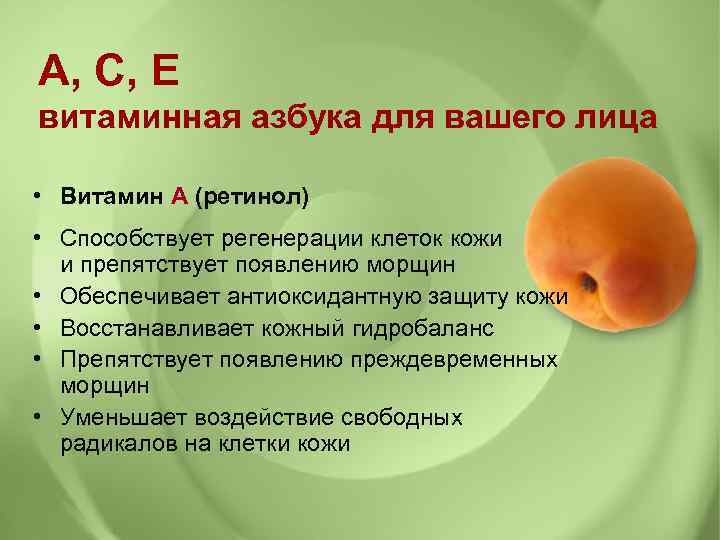 А, С, Е
витаминная азбука для вашего лица

• Витамин А (ретинол)
• Способствует регенерации клеток кожи и препятствует появлению морщин
• Обеспечивает антиоксидантную защиту кожи
• Восстанавливает кожный гидробаланс
• Препятствует появлению преждевременных морщин
• Уменьшает воздействие свободных радикалов на клетки кожи